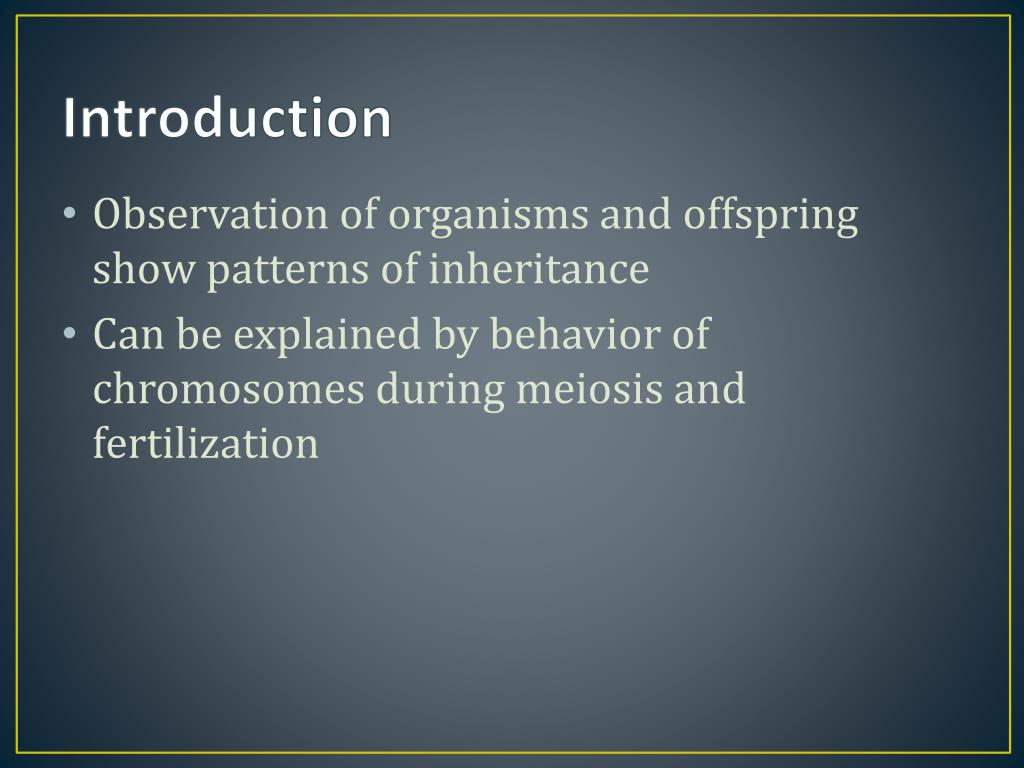 Introduction

• Observation of organisms and offspring show patterns of inheritance
• Can be explained by behavior of chromosomes during meiosis and fertilization